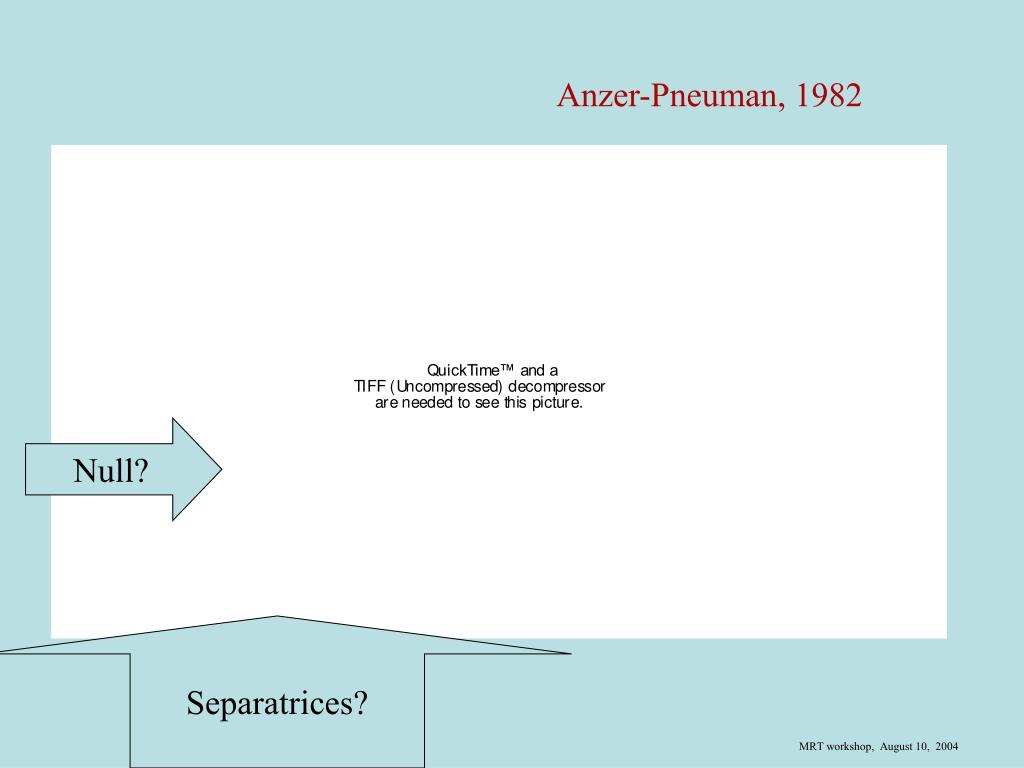 Anzer-Pneuman, 1982

QuickTime™ and a TIFF (Uncompressed) decompressor are needed to see this picture.

Null?

Separatrices?

MRT workshop, August 10, 2004